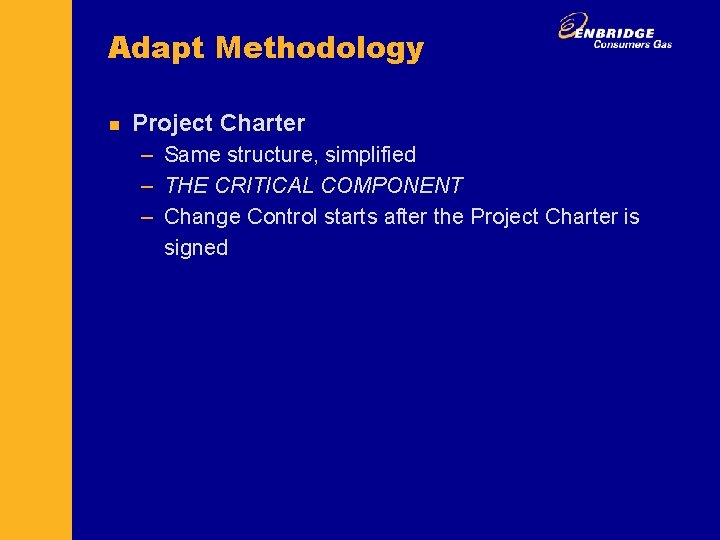 Adapt Methodology

ENBRIDGE
Consumers Gas

■ Project Charter
– Same structure, simplified
– THE CRITICAL COMPONENT
– Change Control starts after the Project Charter is signed